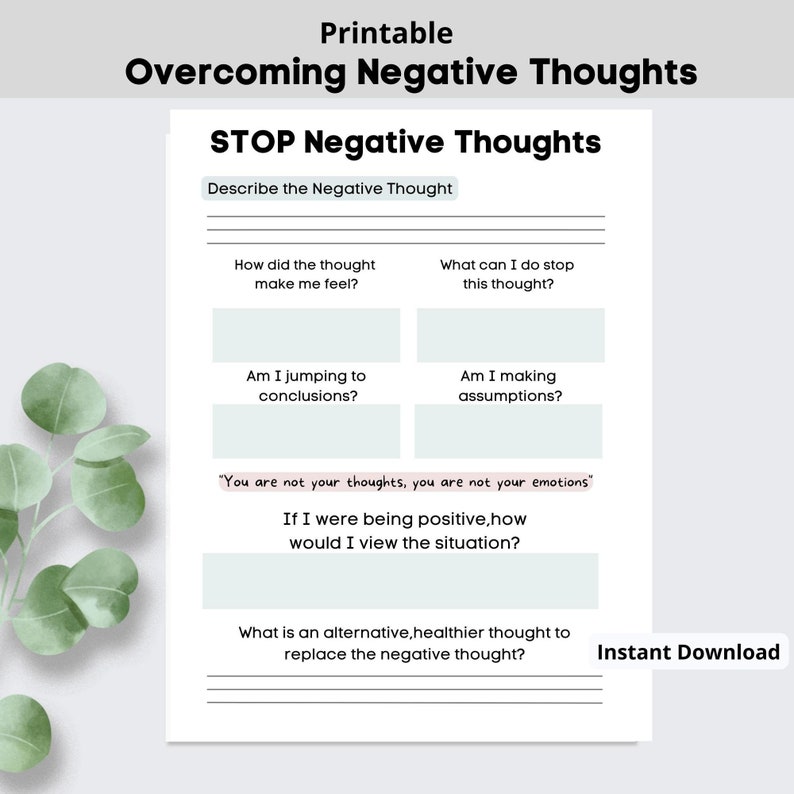 Printable
Overcoming Negative Thoughts

STOP Negative Thoughts

Describe the Negative Thought

How did the thought make me feel?

What can I do stop this thought?

Am I jumping to conclusions?

Am I making assumptions?

"You are not your thoughts, you are not your emotions"

If I were being positive,how would I view the situation?

What is an alternative,healthier thought to replace the negative thought?

Instant Download